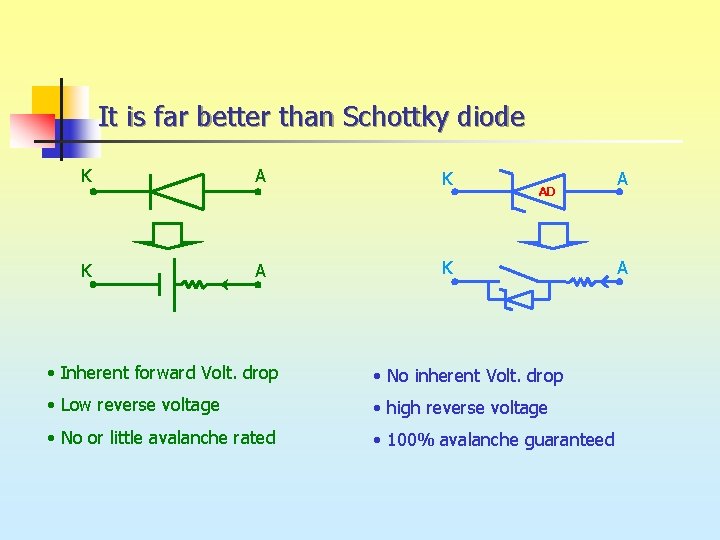 It is far better than Schottky diode

K

A

K

A

• Inherent forward Volt. drop

• Low reverse voltage

• No or little avalanche rated

K

AD

A

K

A

• No inherent Volt. drop

• high reverse voltage

• 100% avalanche guaranteed